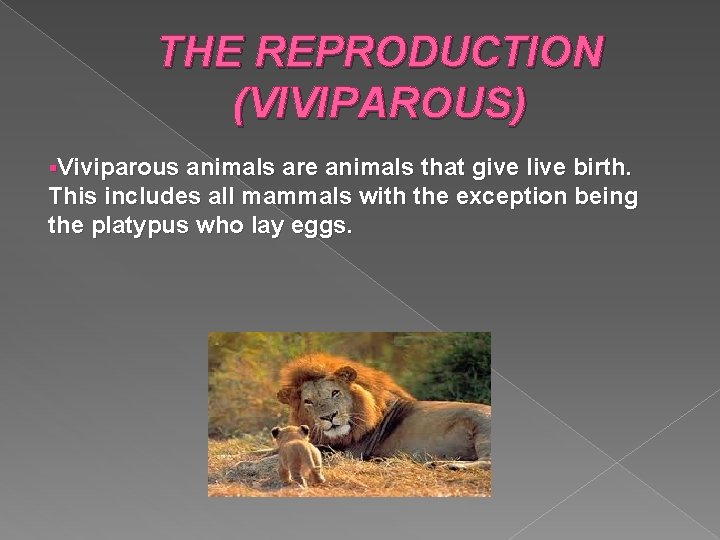 THE REPRODUCTION (VIVIPAROUS)

▪Viviparous animals are animals that give live birth. This includes all mammals with the exception being the platypus who lay eggs.